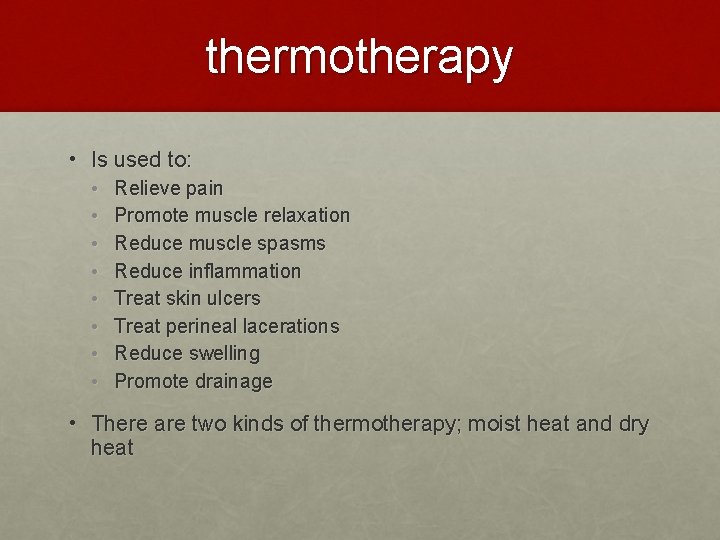 thermotherapy

• Is used to:
  • Relieve pain
  • Promote muscle relaxation
  • Reduce muscle spasms
  • Reduce inflammation
  • Treat skin ulcers
  • Treat perineal lacerations
  • Reduce swelling
  • Promote drainage

• There are two kinds of thermotherapy; moist heat and dry heat